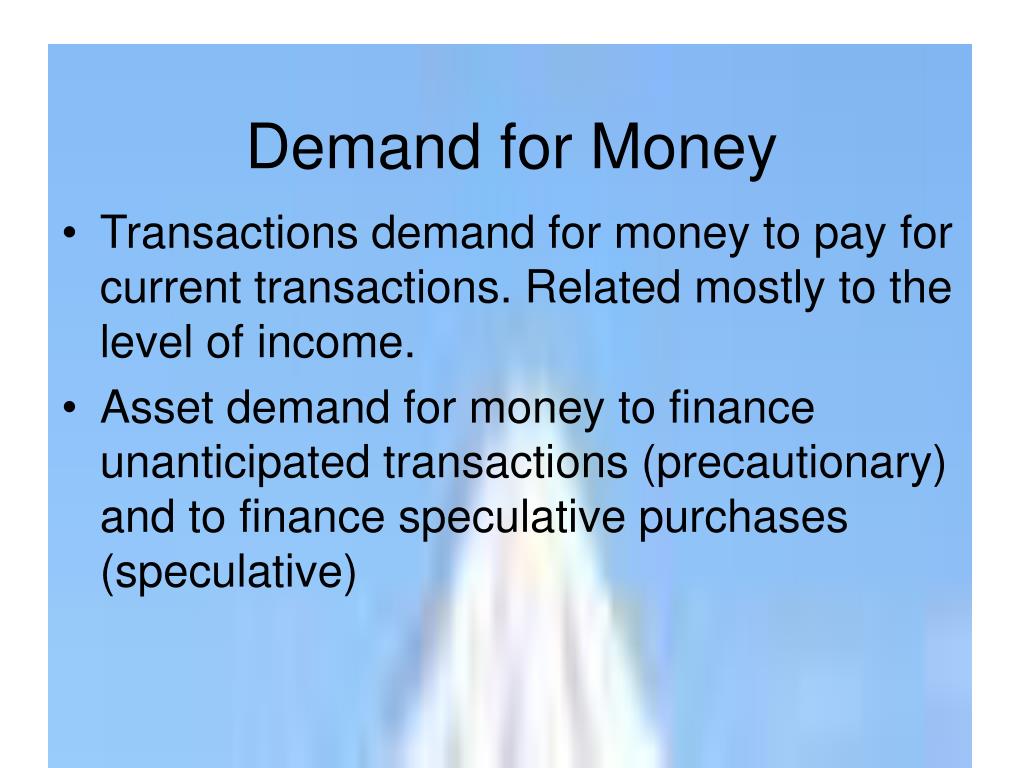 Demand for Money

• Transactions demand for money to pay for current transactions. Related mostly to the level of income.
• Asset demand for money to finance unanticipated transactions (precautionary) and to finance speculative purchases (speculative)